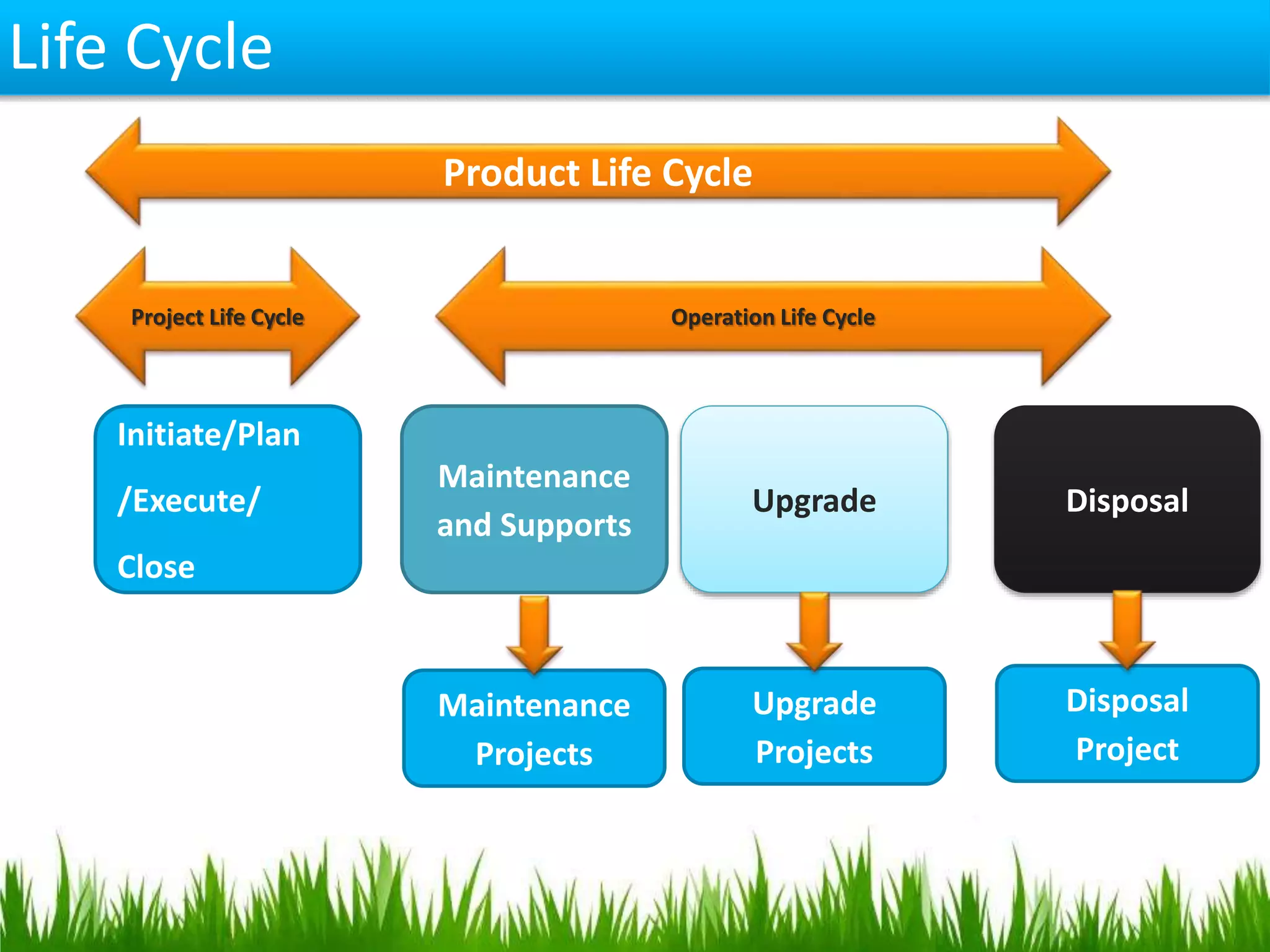 Life Cycle

Product Life Cycle

Project Life Cycle

Operation Life Cycle

Initiate/Plan
/Execute/
Close

Maintenance and Supports

Upgrade

Disposal

Maintenance Projects

Upgrade Projects

Disposal Project